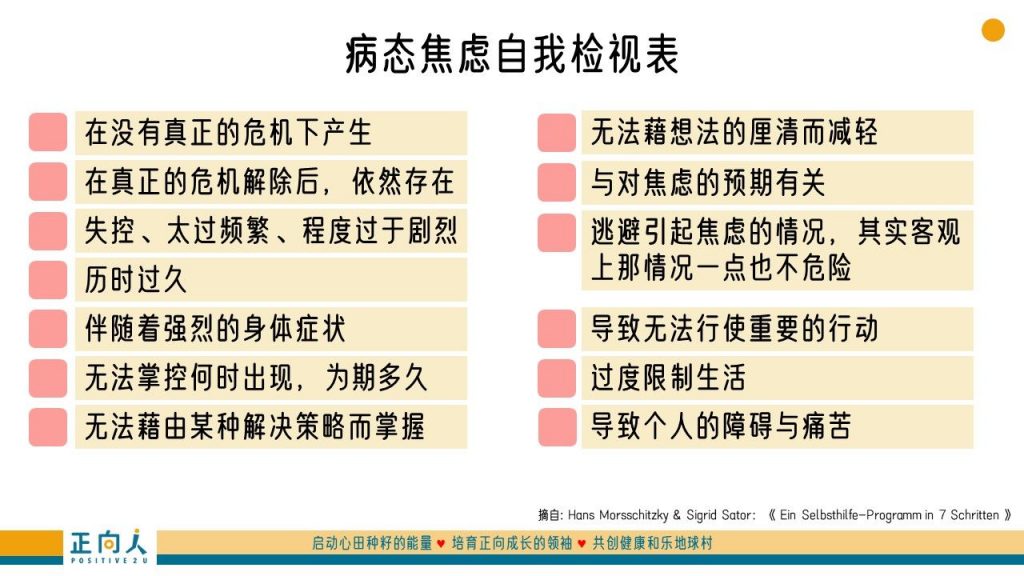 病态焦虑自我检视表

在没有真正的危机下产生

在真正的危机解除后，依然存在

失控、太过频繁、程度过于剧烈

历时过久

伴随着强烈的身体症状

无法掌控何时出现，为期多久

无法藉由某种解决策略而掌握

无法藉想法的厘清而减轻

与对焦虑的预期有关

逃避引起焦虑的情况，其实客观上那情况一点也不危险

导致无法行使重要的行动

过度限制生活

导致个人的障碍与痛苦

摘自: Hans Morsschitzky & Sigrid Sator: 《 Ein Selbsthilfe-Programm in 7 Schritten 》

正向人 POSITIVE 2 U

启动心田种籽的能量 ♥ 培育正向成长的领袖 ♥ 共创健康和乐地球村